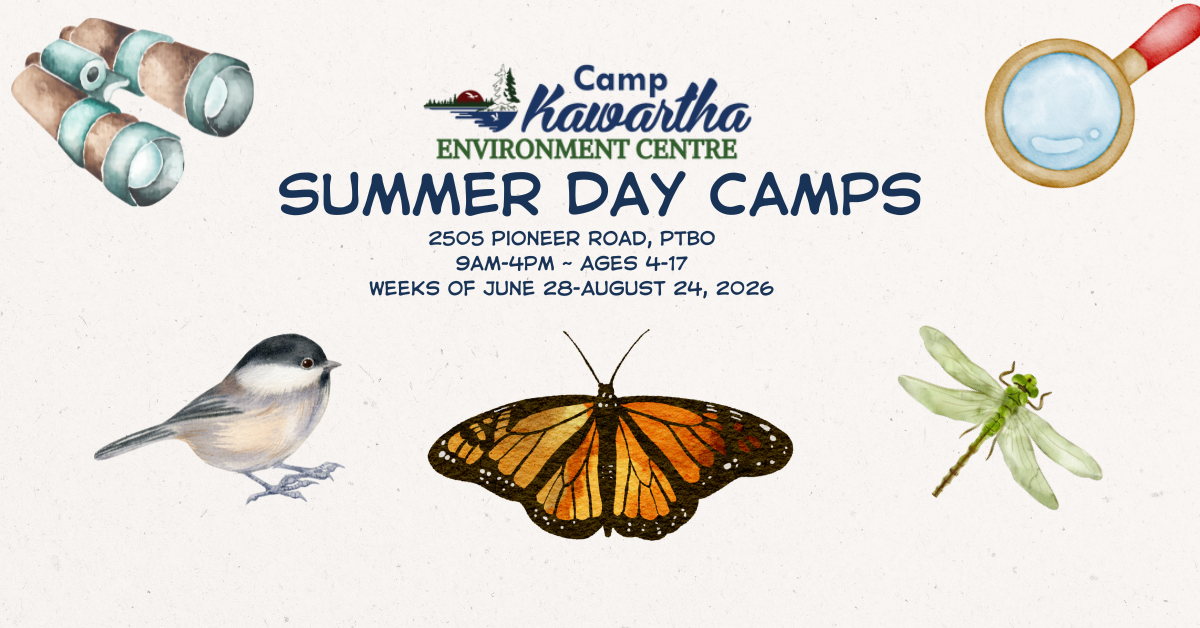 Camp Kawartha
ENVIRONMENT CENTRE
SUMMER DAY CAMPS
2505 PIONEER ROAD, PTBO
9AM-4PM ~ AGES 4-17
WEEKS OF JUNE 28-AUGUST 24, 2026